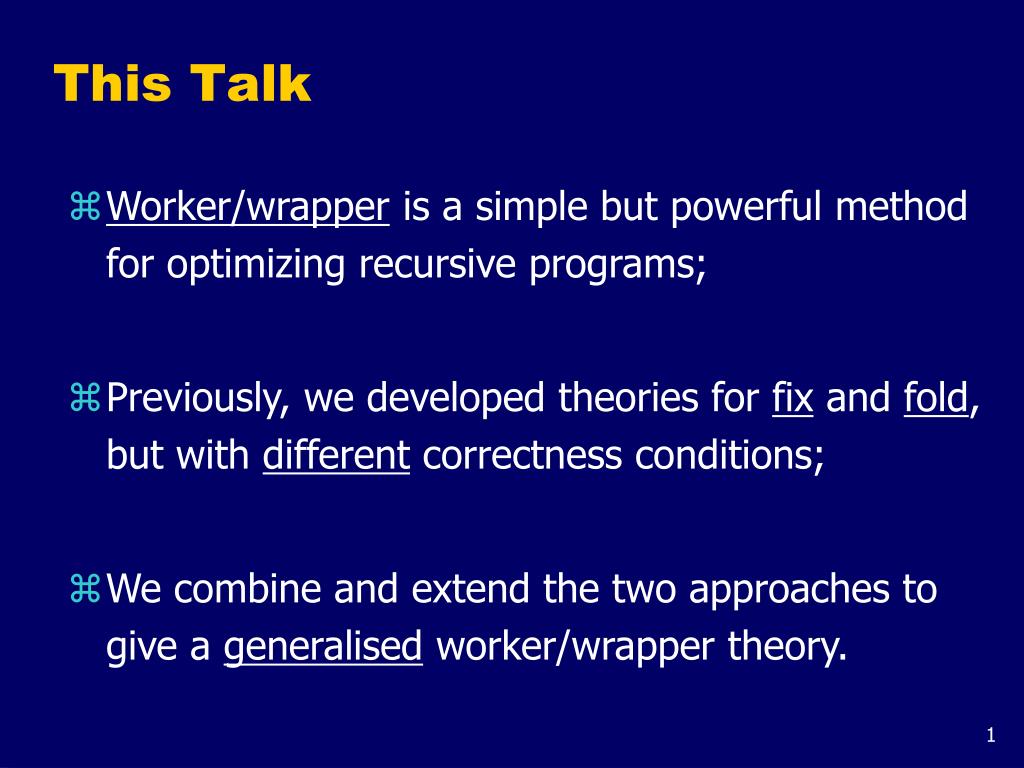 This Talk

⌘ Worker/wrapper is a simple but powerful method for optimizing recursive programs;

⌘ Previously, we developed theories for fix and fold, but with different correctness conditions;

⌘ We combine and extend the two approaches to give a generalised worker/wrapper theory.

1